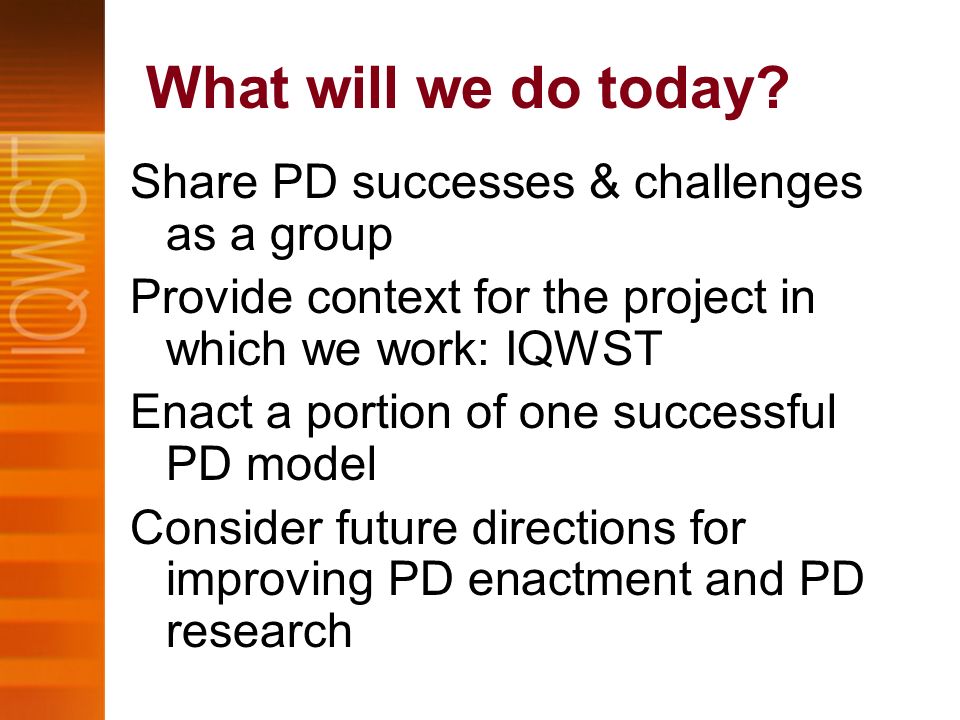 IQWST

What will we do today?

Share PD successes & challenges as a group

Provide context for the project in which we work: IQWST

Enact a portion of one successful PD model

Consider future directions for improving PD enactment and PD research